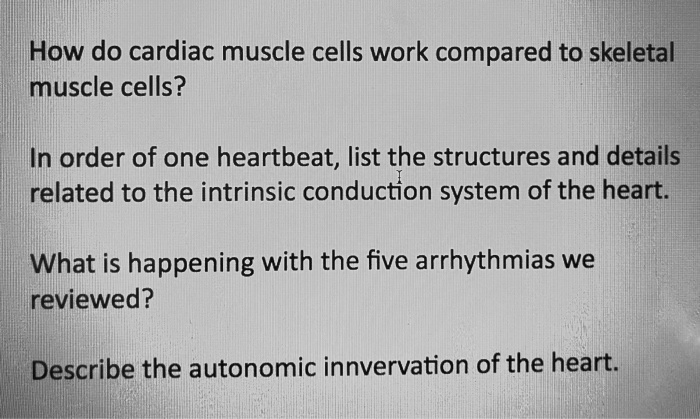 How do cardiac muscle cells work compared to skeletal muscle cells?

In order of one heartbeat, list the structures and details related to the intrinsic conduction system of the heart.

What is happening with the five arrhythmias we reviewed?

Describe the autonomic innvervation of the heart.